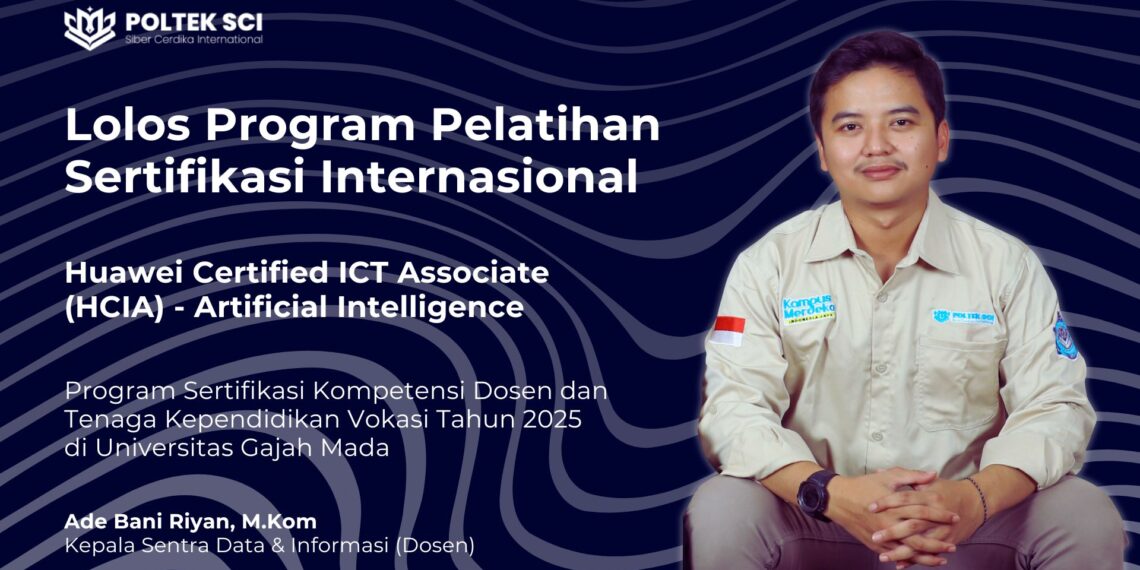 POLTEK SCI
Siber Cerdika International

Lolos Program Pelatihan Sertifikasi Internasional

Huawei Certified ICT Associate (HCIA) - Artificial Intelligence

Program Sertifikasi Kompetensi Dosen dan Tenaga Kependidikan Vokasi Tahun 2025 di Universitas Gajah Mada

Ade Bani Riyan, M.Kom
Kepala Sentra Data & Informasi (Dosen)

Kampus Merdeka
INDONESIA JAYA

POLTEK SCI